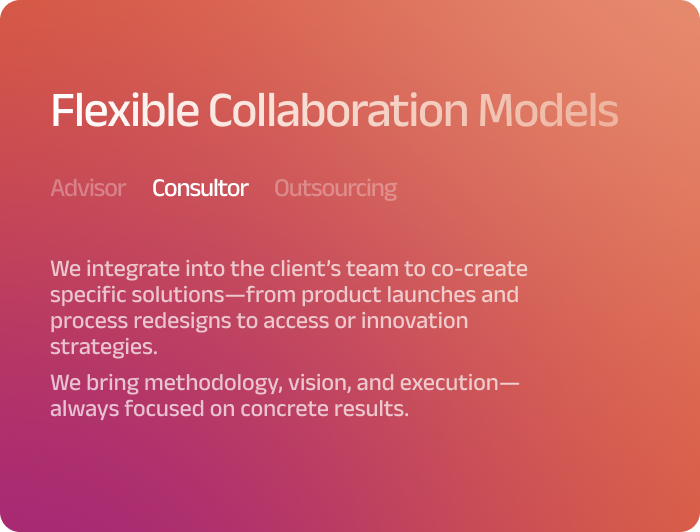 Flexible Collaboration Models

Advisor Consultor Outsourcing

We integrate into the client’s team to co-create specific solutions—from product launches and process redesigns to access or innovation strategies.

We bring methodology, vision, and execution—always focused on concrete results.